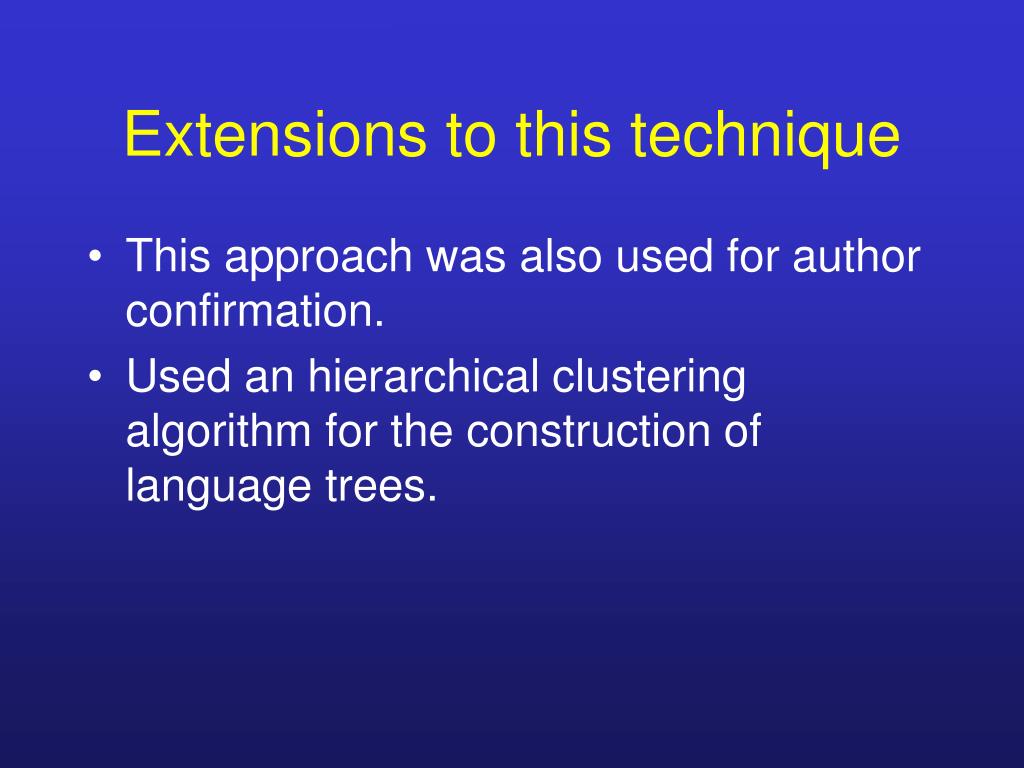 Extensions to this technique

• This approach was also used for author confirmation.
• Used an hierarchical clustering algorithm for the construction of language trees.